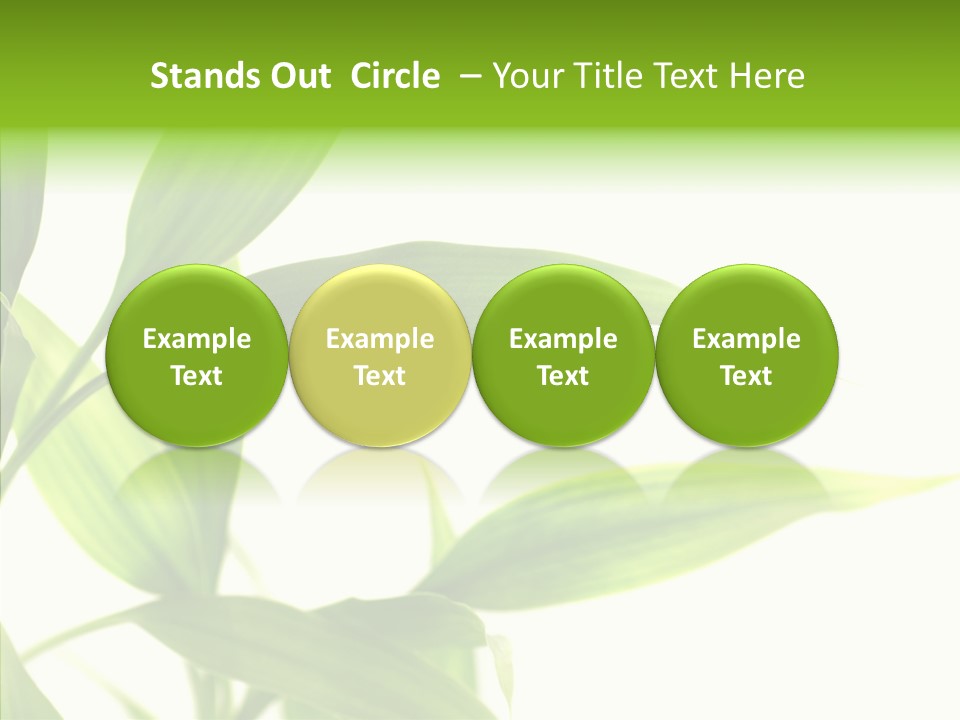 Stands Out Circle – Your Title Text Here

Example Text

Example Text

Example Text

Example Text